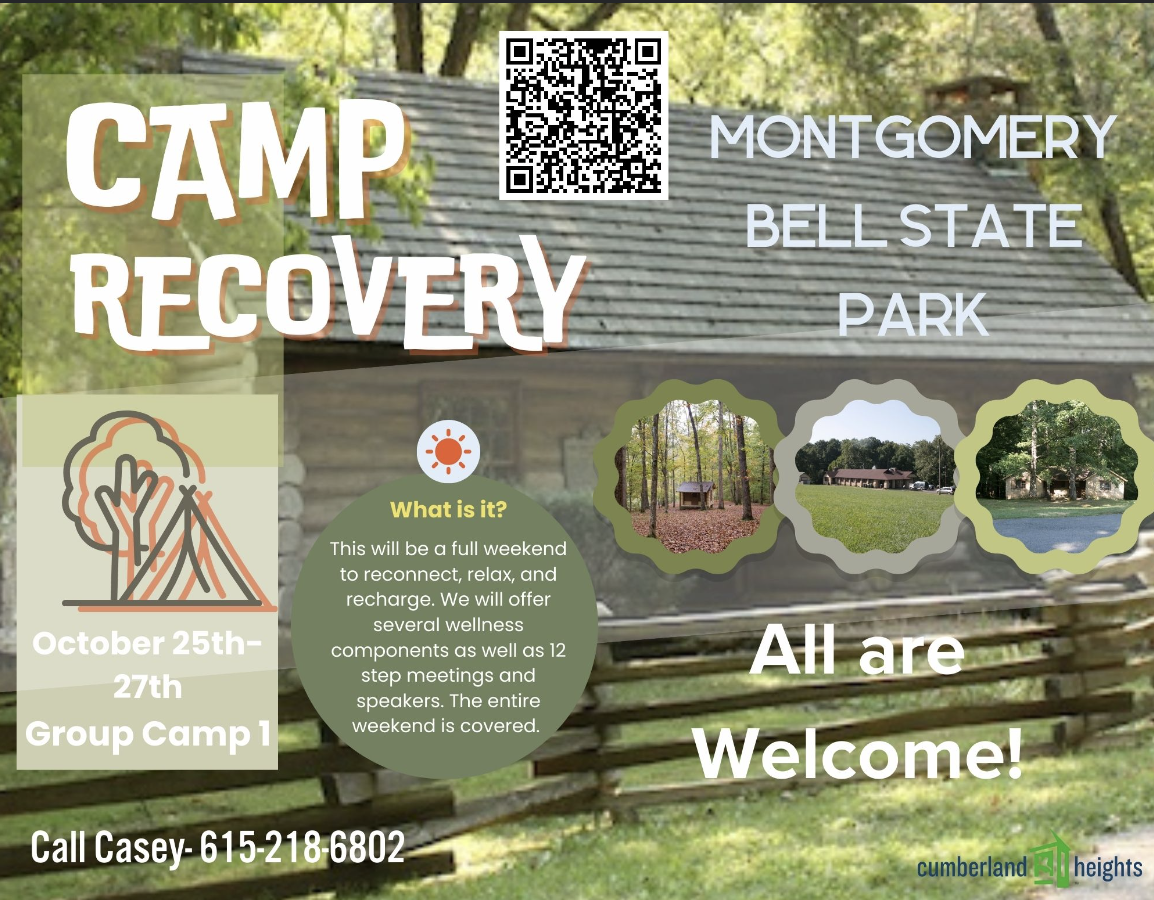 CAMP RECOVERY

MONTGOMERY BELL STATE PARK

October 25th-27th
Group Camp 1

What is it?

This will be a full weekend to reconnect, relax, and recharge. We will offer several wellness components as well as 12 step meetings and speakers. The entire weekend is covered.

All are Welcome!

Call Casey- 615-218-6802

cumberland heights